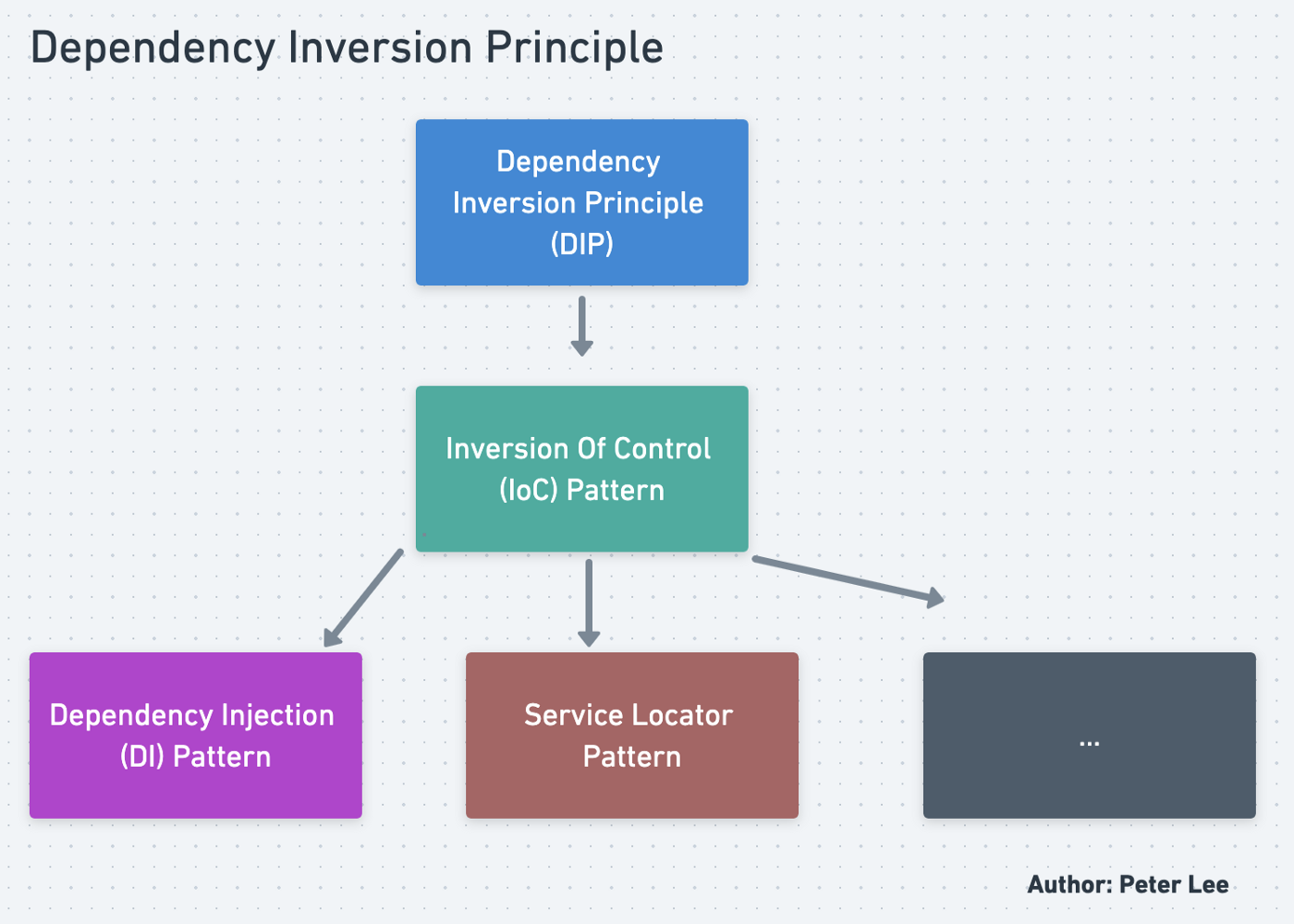 Dependency Inversion Principle

Dependency Inversion Principle (DIP)

Inversion Of Control (IoC) Pattern

Dependency Injection (DI) Pattern

Service Locator Pattern

...

Author: Peter Lee